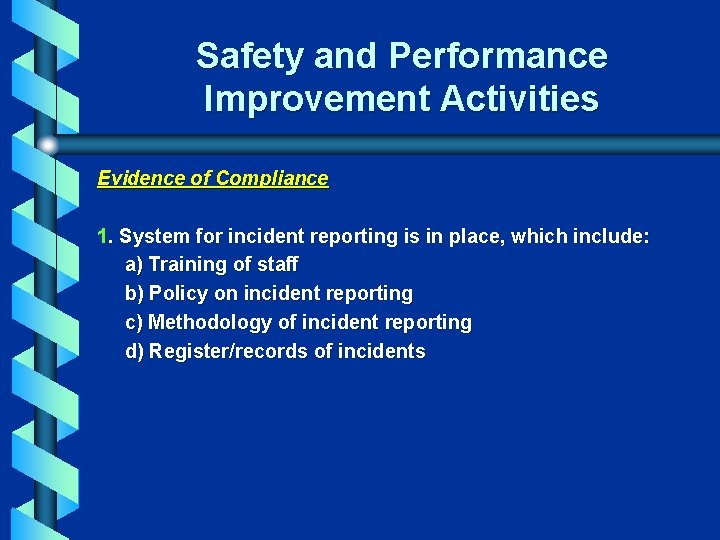 Safety and Performance Improvement Activities

Evidence of Compliance

1. System for incident reporting is in place, which include:
a) Training of staff
b) Policy on incident reporting
c) Methodology of incident reporting
d) Register/records of incidents